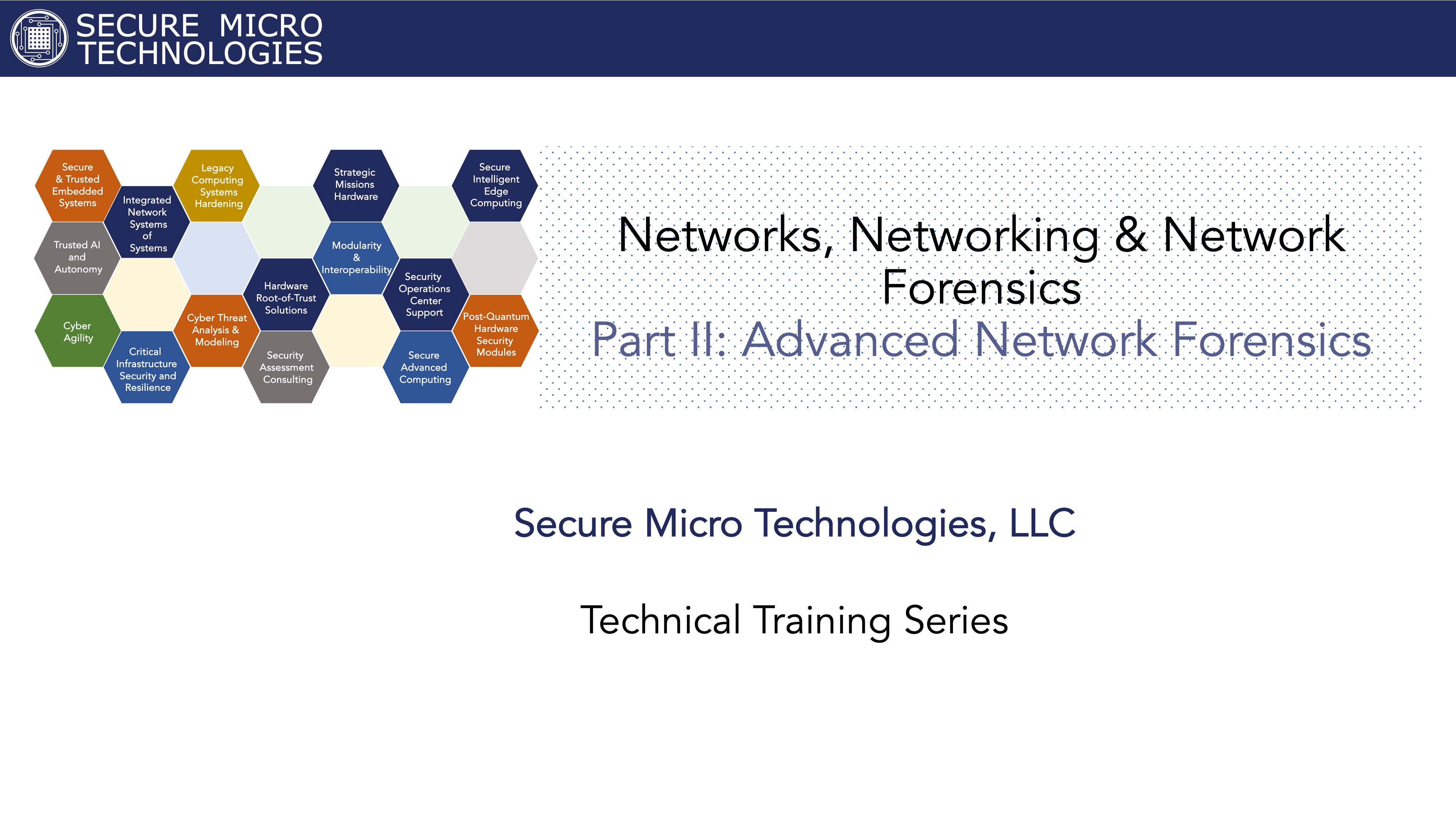 SECURE MICRO TECHNOLOGIES

Secure & Trusted Embedded Systems

Integrated Network Systems of Systems

Legacy Computing Systems Hardening

Strategic Missions Hardware

Secure Intelligent Edge Computing

Trusted AI and Autonomy

Modularity & Interoperability

Hardware Root-of-Trust Solutions

Security Operations Center Support

Cyber Agility

Cyber Threat Analysis & Modeling

Post-Quantum Hardware Security Modules

Critical Infrastructure Security and Resilience

Security Assessment Consulting

Secure Advanced Computing

Networks, Networking & Network Forensics

Part II: Advanced Network Forensics

Secure Micro Technologies, LLC

Technical Training Series